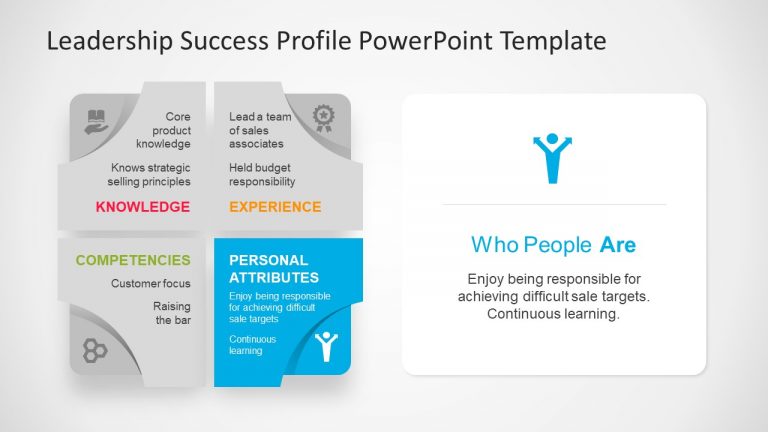 Leadership Success Profile PowerPoint Template

Core product knowledge

Knows strategic selling principles

KNOWLEDGE

Lead a team of sales associates

Held budget responsibility

EXPERIENCE

COMPETENCIES

Customer focus

Raising the bar

PERSONAL ATTRIBUTES

Enjoy being responsible for achieving difficult sale targets

Continuous learning

Who People Are

Enjoy being responsible for achieving difficult sale targets. Continuous learning.